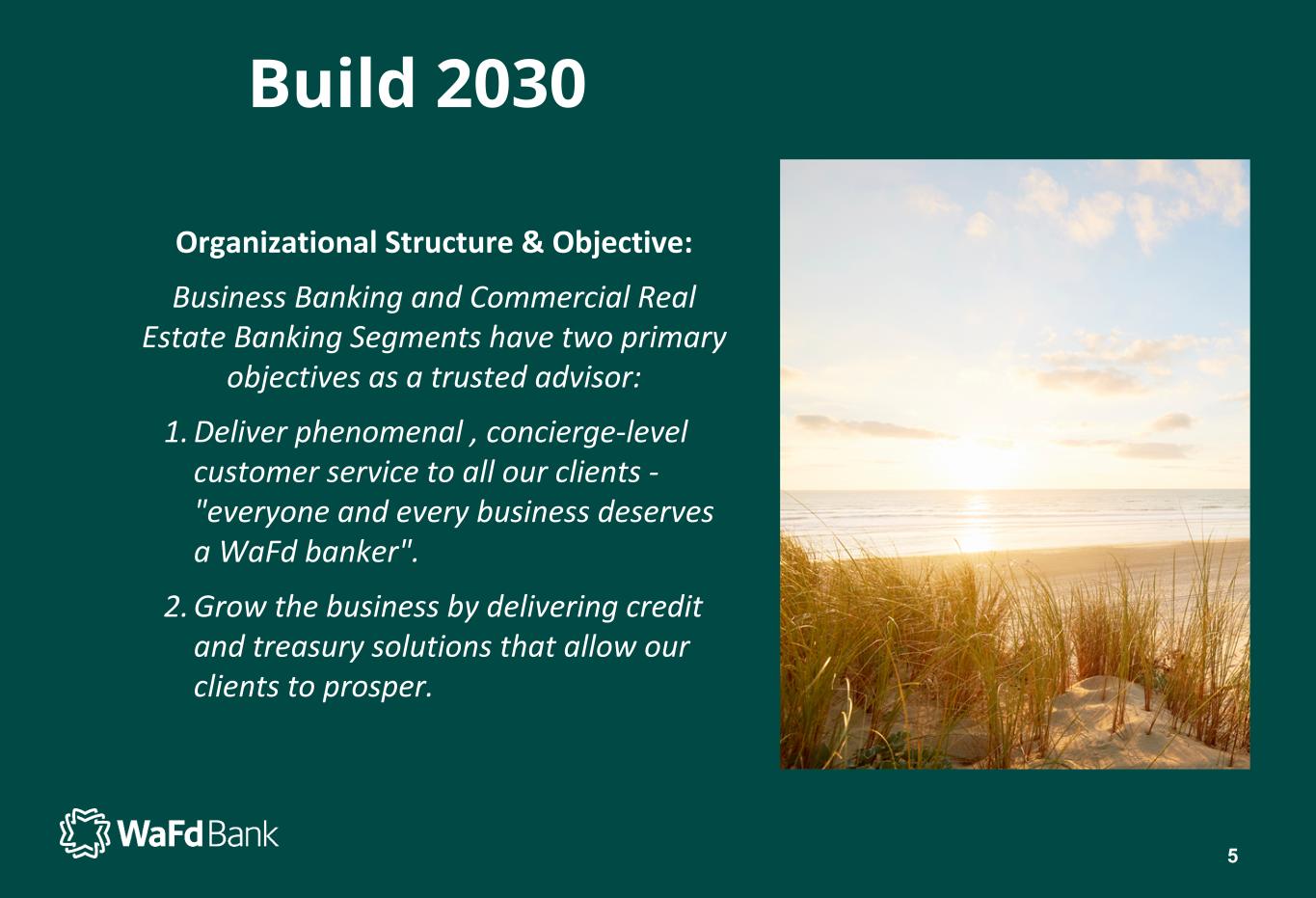 Build 2030

Organizational Structure & Objective:

Business Banking and Commercial Real Estate Banking Segments have two primary objectives as a trusted advisor:

1. Deliver phenomenal , concierge-level customer service to all our clients - "everyone and every business deserves a WaFd banker".

2. Grow the business by delivering credit and treasury solutions that allow our clients to prosper.

WaFd Bank

5